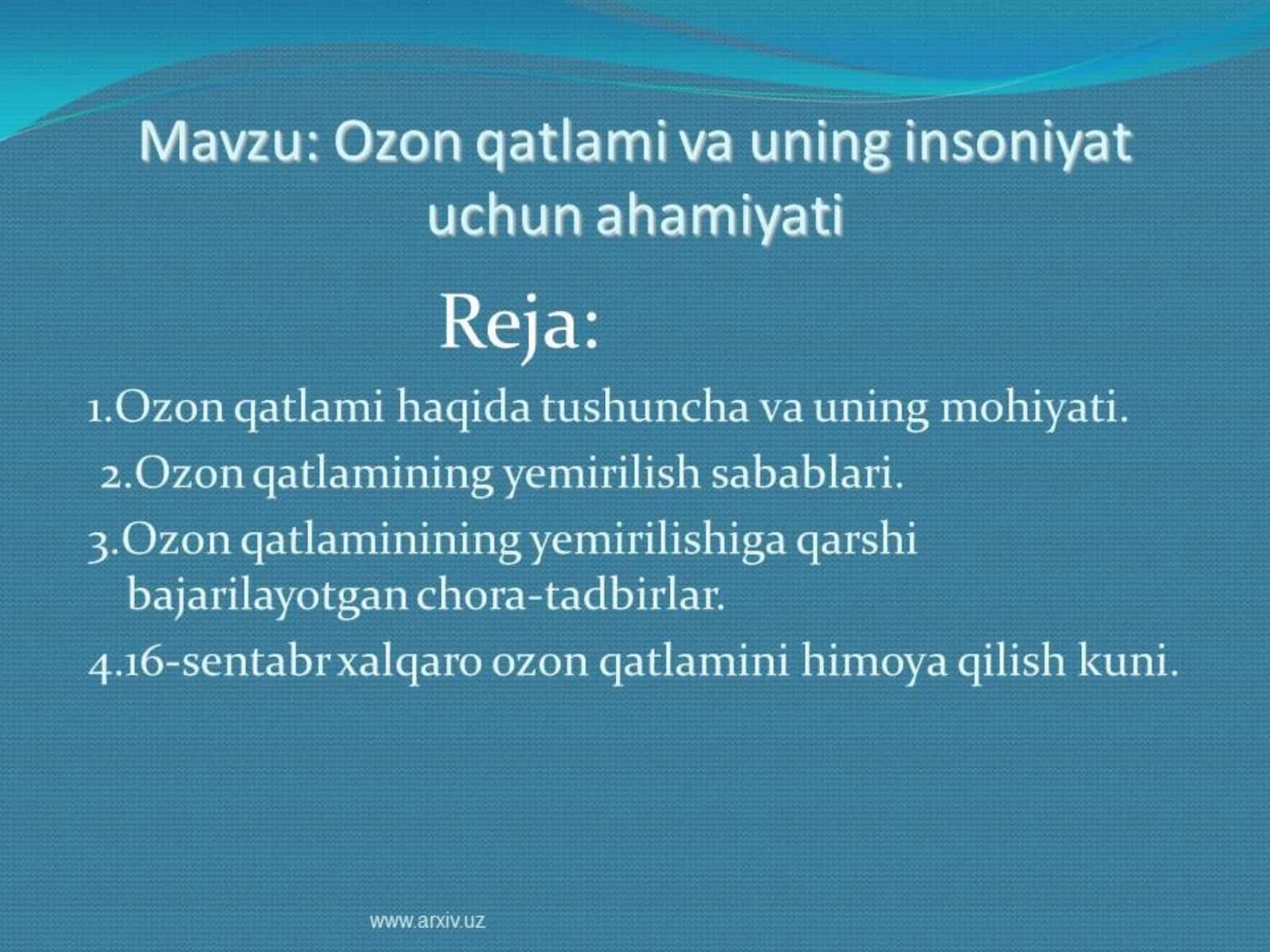 Mavzu: Ozon qatlami va uning insoniyat uchun ahamiyati

Reja:

1.Ozon qatlami haqida tushuncha va uning mohiyati.

2.Ozon qatlamining yemirilish sabablari.

3.Ozon qatlaminining yemirilishiga qarshi bajarilayotgan chora-tadbirlar.

4.16-sentabr xalqaro ozon qatlamini himoya qilish kuni.

www.arxiv.uz